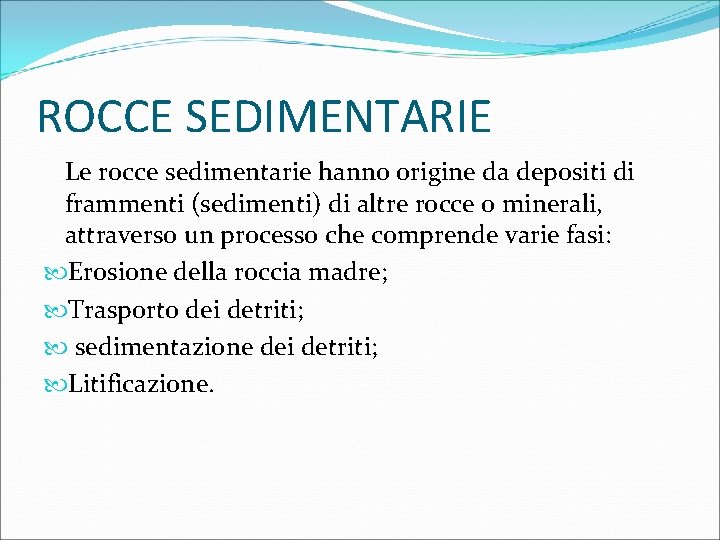 ROCCE SEDIMENTARIE

Le rocce sedimentarie hanno origine da depositi di frammenti (sedimenti) di altre rocce o minerali, attraverso un processo che comprende varie fasi:

Erosione della roccia madre;

Trasporto dei detriti;

sedimentazione dei detriti;

Litificazione.